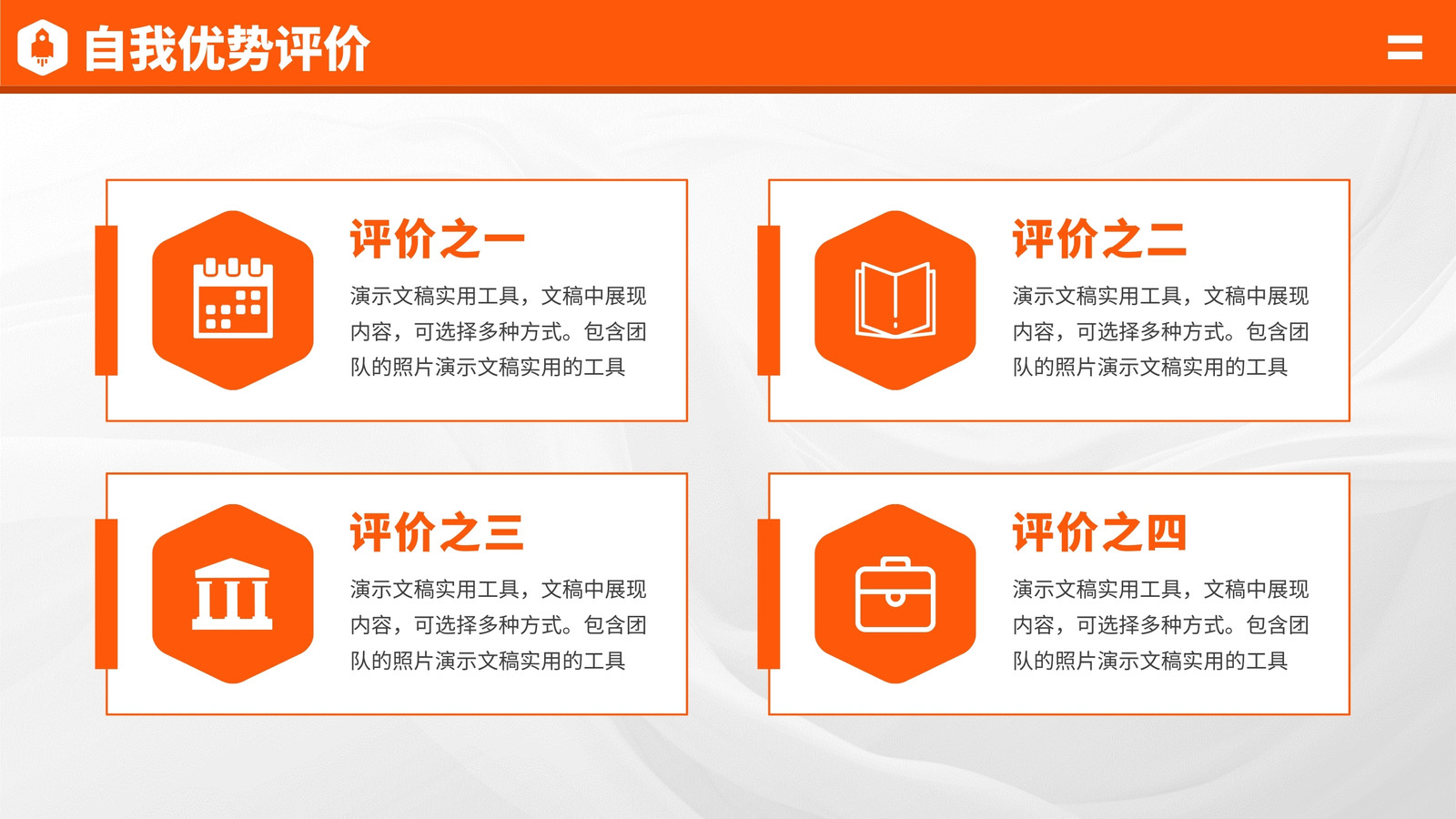 自我优势评价

评价之一

演示文稿实用工具，文稿中展现内容，可选择多种方式。包含团队的照片演示文稿实用的工具

评价之二

演示文稿实用工具，文稿中展现内容，可选择多种方式。包含团队的照片演示文稿实用的工具

评价之三

演示文稿实用工具，文稿中展现内容，可选择多种方式。包含团队的照片演示文稿实用的工具

评价之四

演示文稿实用工具，文稿中展现内容，可选择多种方式。包含团队的照片演示文稿实用的工具